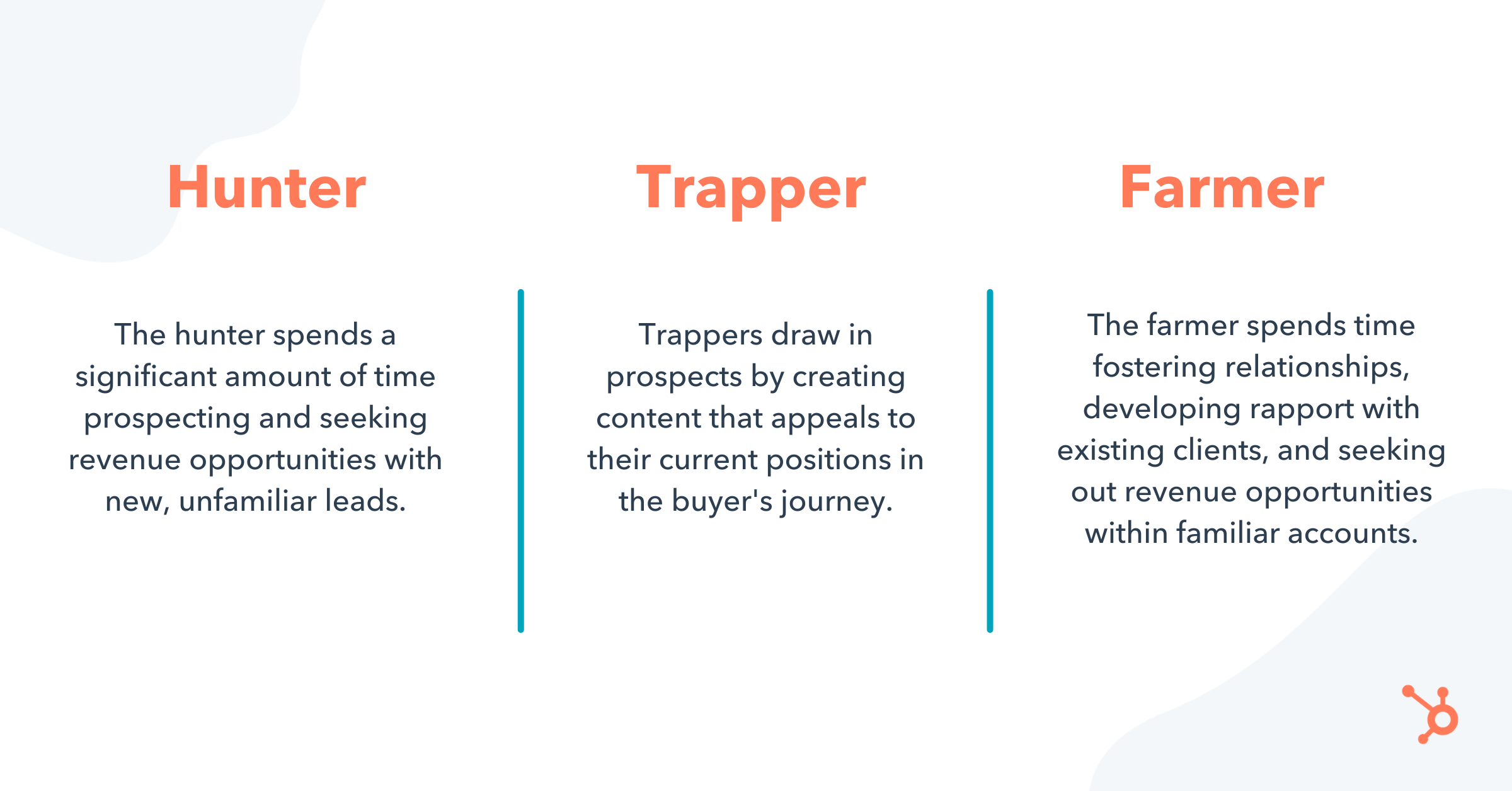 Hunter

The hunter spends a significant amount of time prospecting and seeking revenue opportunities with new, unfamiliar leads.

Trapper

Trappers draw in prospects by creating content that appeals to their current positions in the buyer's journey.

Farmer

The farmer spends time fostering relationships, developing rapport with existing clients, and seeking out revenue opportunities within familiar accounts.